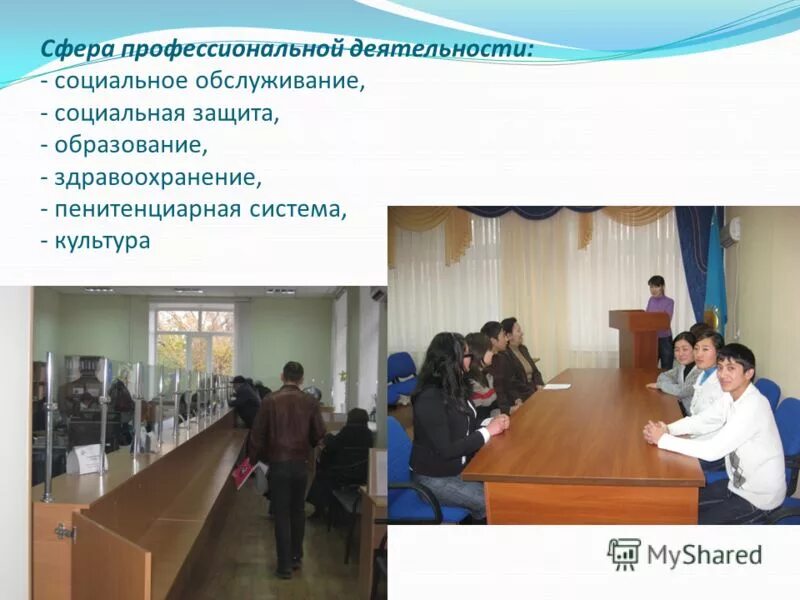 Сфера профессиональной деятельности:
- социальное обслуживание,
- социальная защита,
- образование,
- здравоохранение,
- пенитенциарная система,
- культура

MyShared